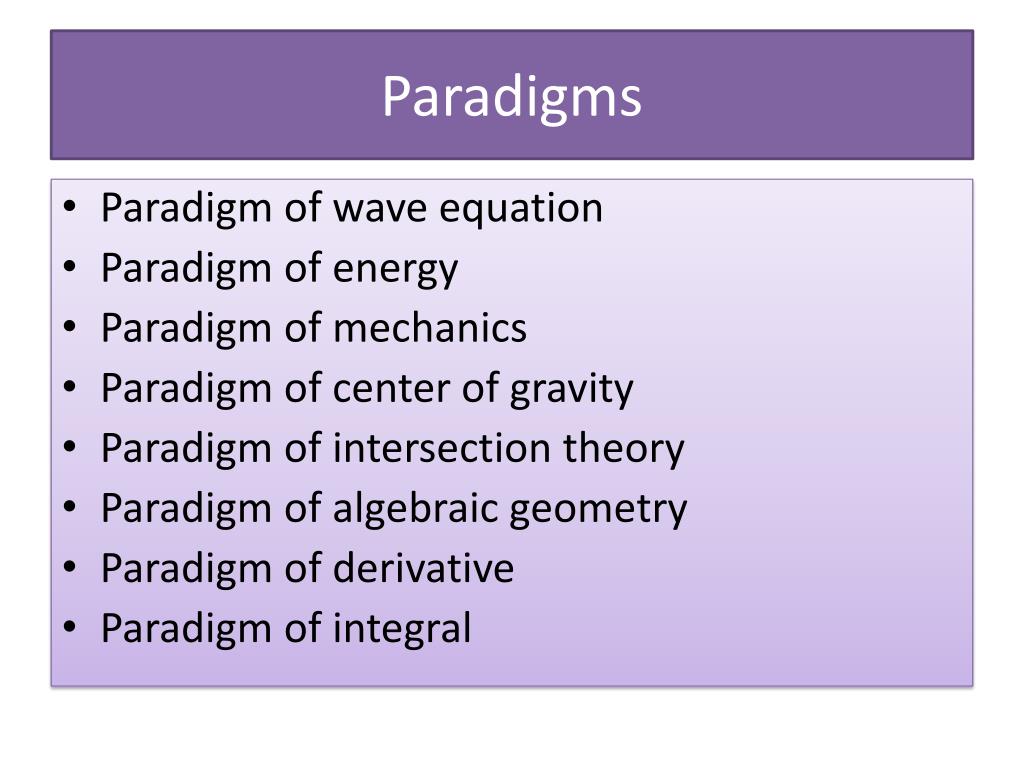 Paradigms

• Paradigm of wave equation
• Paradigm of energy
• Paradigm of mechanics
• Paradigm of center of gravity
• Paradigm of intersection theory
• Paradigm of algebraic geometry
• Paradigm of derivative
• Paradigm of integral